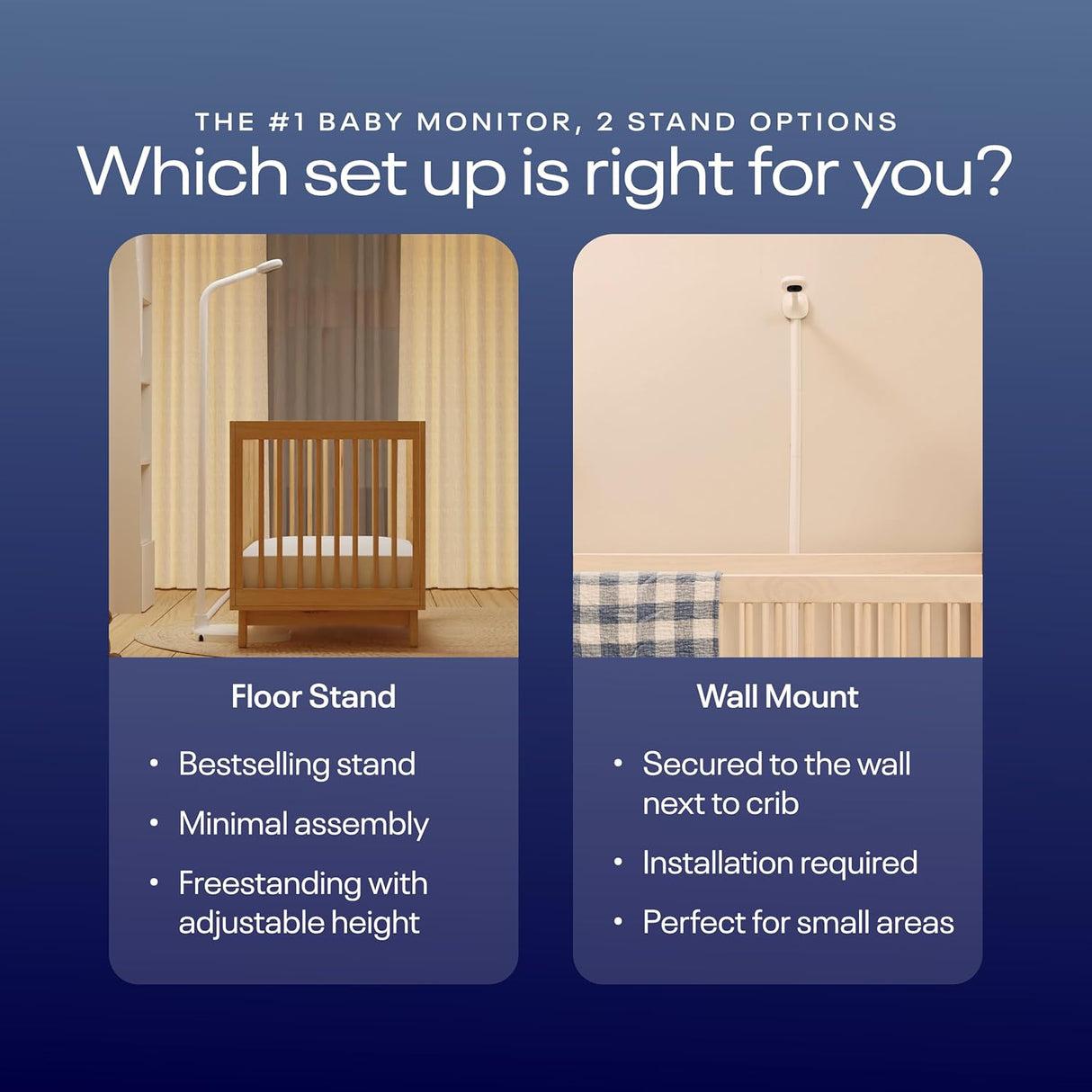 THE #1 BABY MONITOR, 2 STAND OPTIONS

Which set up is right for you?

Floor Stand

• Bestselling stand
• Minimal assembly
• Freestanding with adjustable height

Wall Mount

• Secured to the wall next to crib
• Installation required
• Perfect for small areas